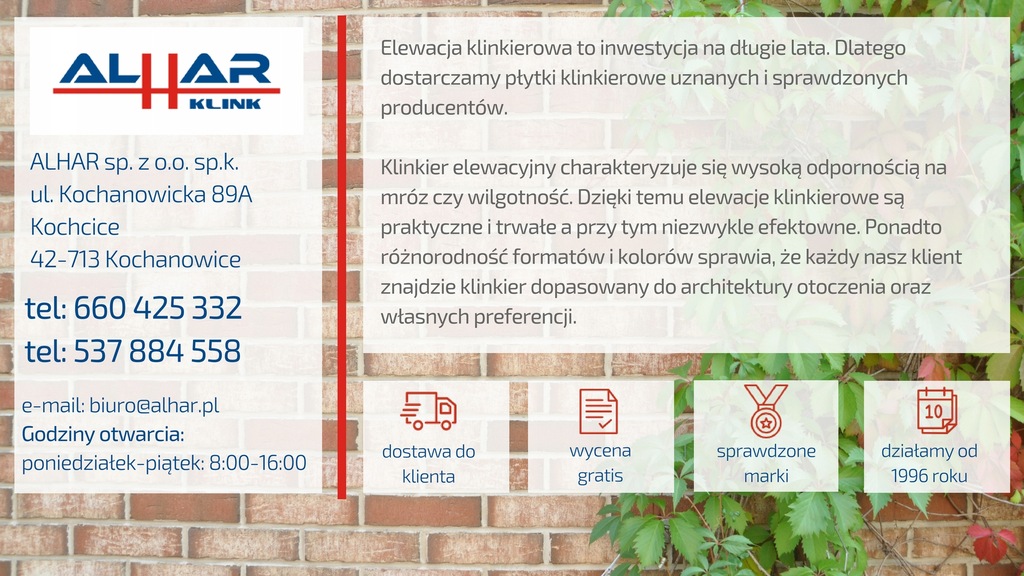 ALHAR
KLINK

ALHAR sp. z o.o. sp.k.
ul. Kochanowicka 89A
Kochcice
42-713 Kochanowice

tel: 660 425 332
tel: 537 884 558

e-mail: biuro@alhar.pl
Godziny otwarcia:
poniedziałek-piątek: 8:00-16:00

Elewacja klinkierowa to inwestycja na długie lata. Dlatego dostarczamy płytki klinkierowe uznanych i sprawdzonych producentów.

Klinkier elewacyjny charakteryzuje się wysoką odpornością na mróz czy wilgotność. Dzięki temu elewacje klinkierowe są praktyczne i trwałe a przy tym niezwykle efektowne. Ponadto różnorodność formatów i kolorów sprawia, że każdy nasz klient znajdzie klinkier dopasowany do architektury otoczenia oraz własnych preferencji.

dostawa do klienta

wycena gratis

sprawdzone marki

10
działamy od 1996 roku